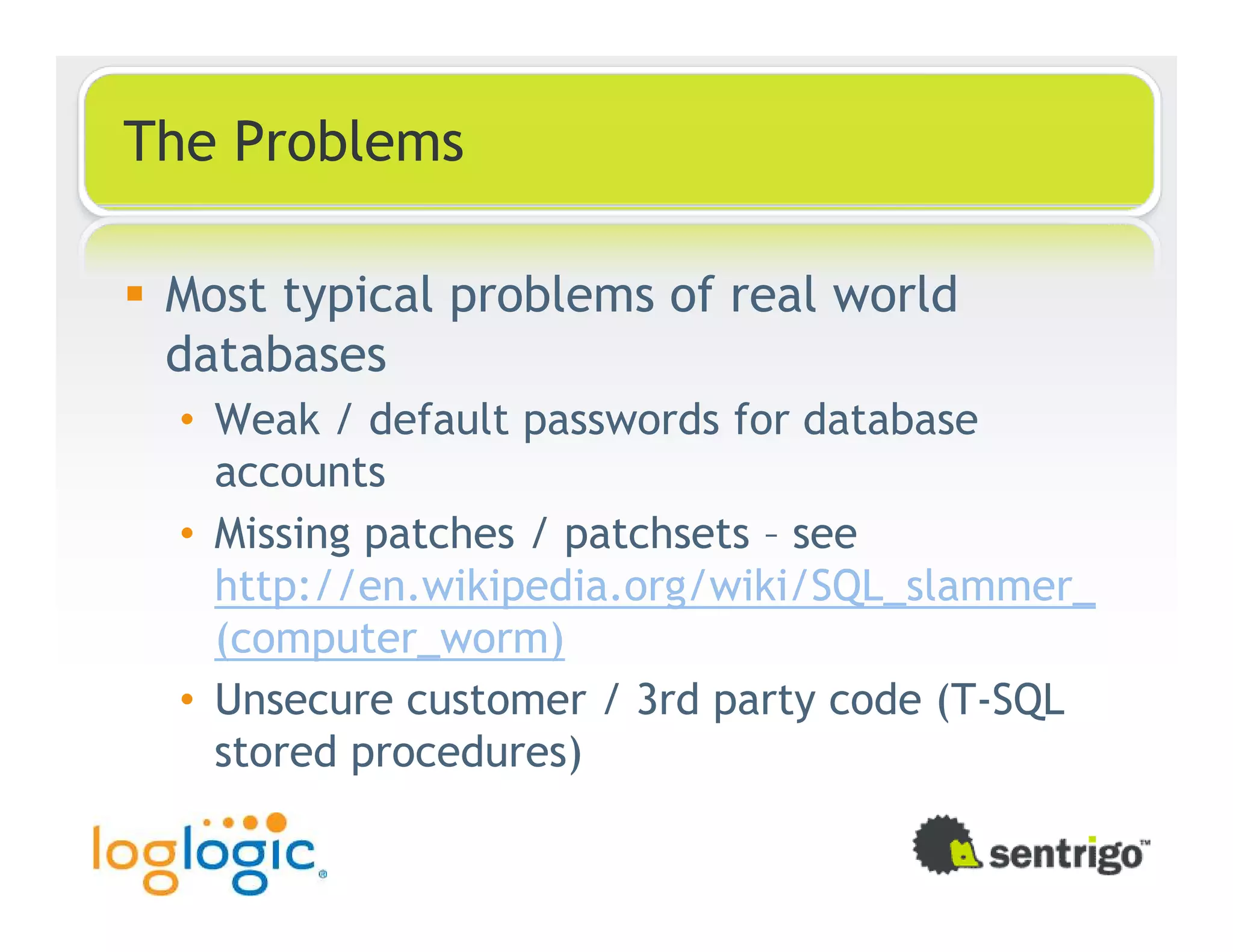 The Problems

▪ Most typical problems of real world databases

• Weak / default passwords for database accounts

• Missing patches / patchsets – see http://en.wikipedia.org/wiki/SQL_slammer_(computer_worm)

• Unsecure customer / 3rd party code (T-SQL stored procedures)

loglogic®

sentrigo™